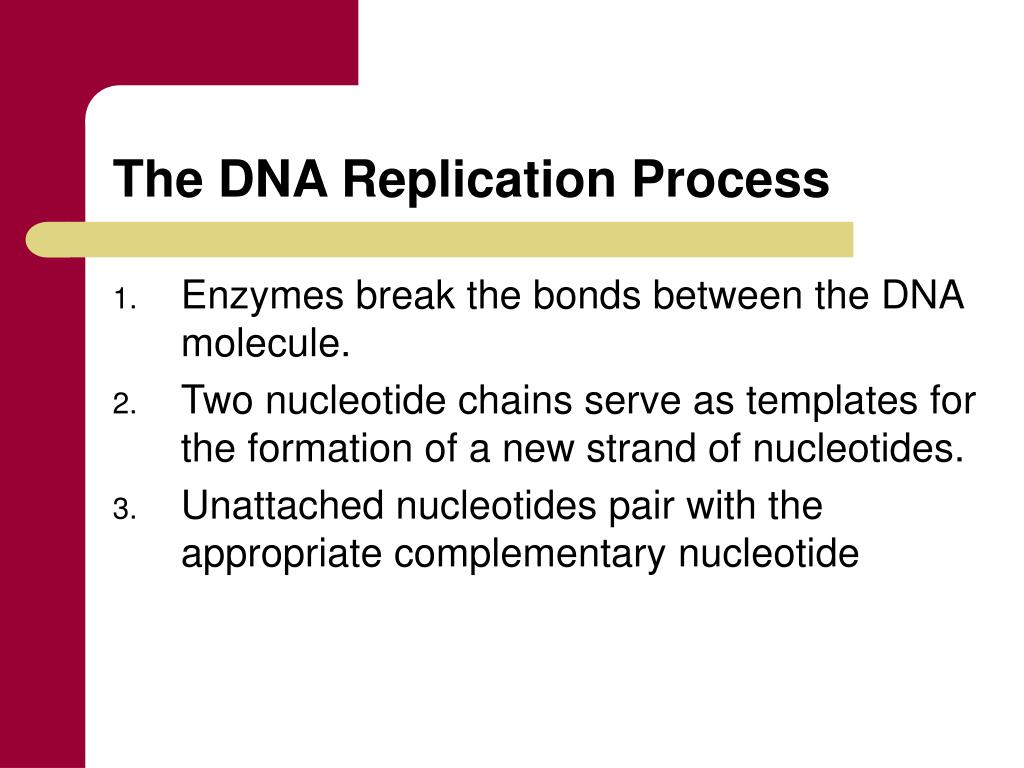 The DNA Replication Process

1. Enzymes break the bonds between the DNA molecule.
2. Two nucleotide chains serve as templates for the formation of a new strand of nucleotides.
3. Unattached nucleotides pair with the appropriate complementary nucleotide